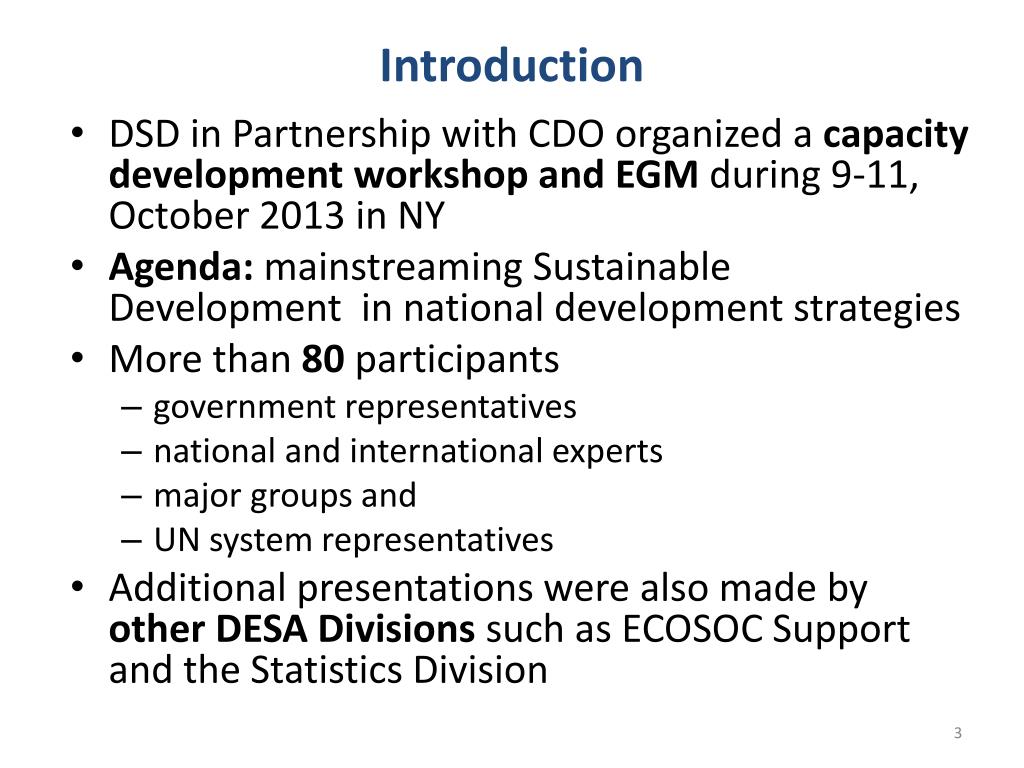 Introduction

• DSD in Partnership with CDO organized a capacity development workshop and EGM during 9-11, October 2013 in NY
• Agenda: mainstreaming Sustainable Development in national development strategies
• More than 80 participants
– government representatives
– national and international experts
– major groups and
– UN system representatives
• Additional presentations were also made by other DESA Divisions such as ECOSOC Support and the Statistics Division

3